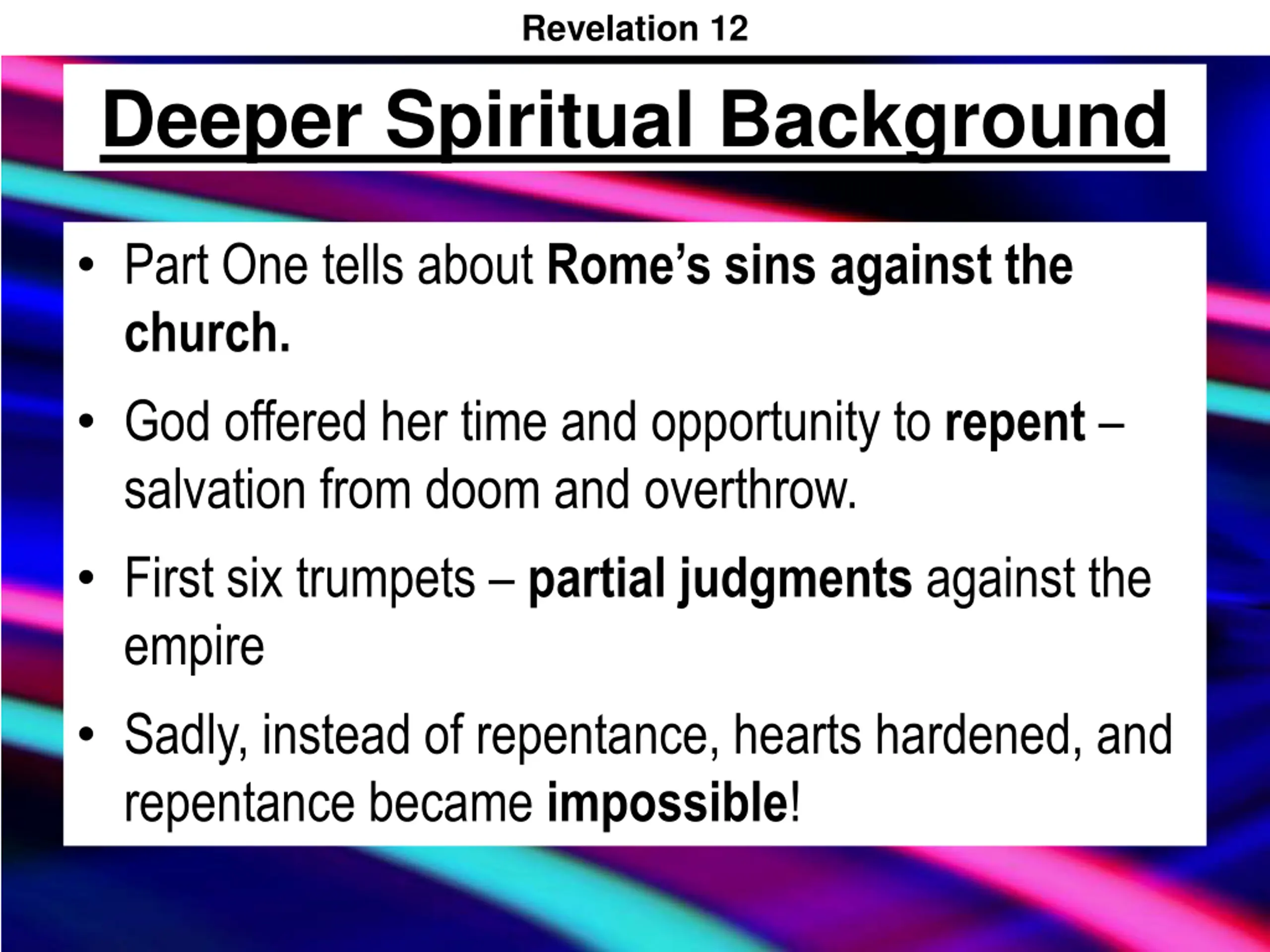 Revelation 12

Deeper Spiritual Background

• Part One tells about Rome's sins against the church.

• God offered her time and opportunity to repent – salvation from doom and overthrow.

• First six trumpets – partial judgments against the empire

• Sadly, instead of repentance, hearts hardened, and repentance became impossible!